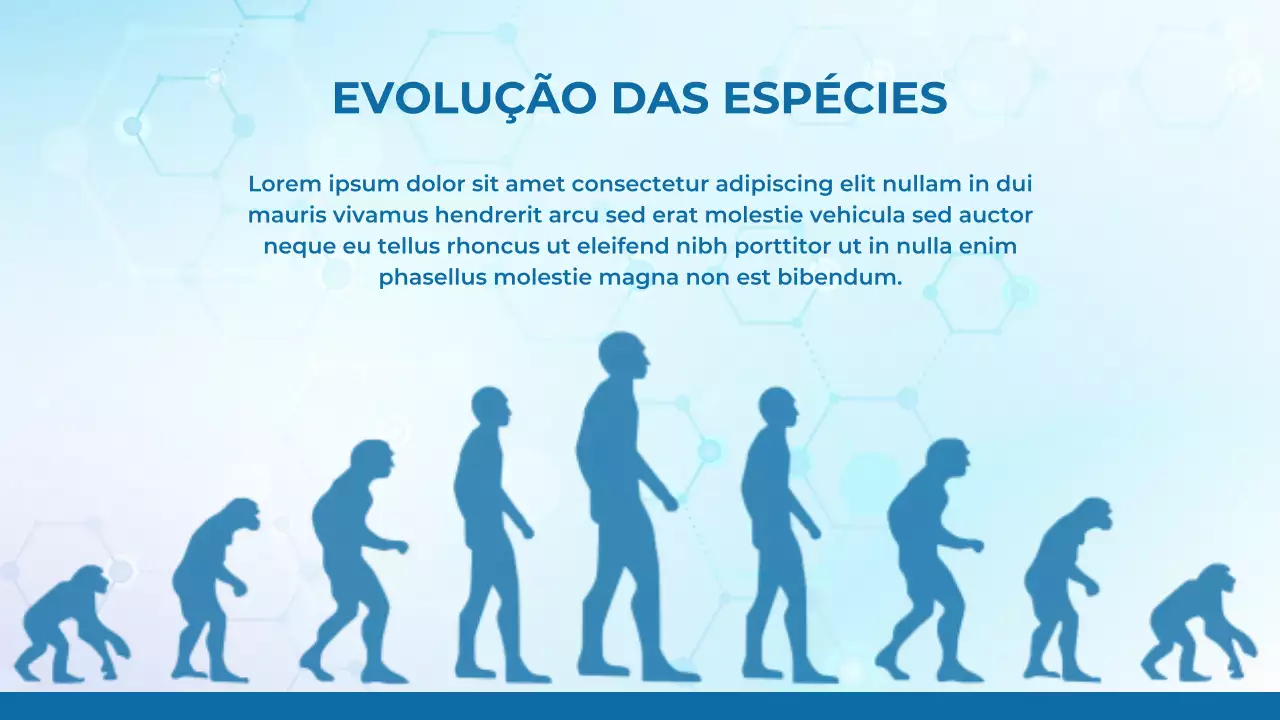 EVOLUÇÃO DAS ESPÉCIES

Lorem ipsum dolor sit amet consectetur adipiscing elit nullam in dui mauris vivamus hendrerit arcu sed erat molestie vehicula sed auctor neque eu tellus rhoncus ut eleifend nibh porttitor ut in nulla enim phasellus molestie magna non est bibendum.